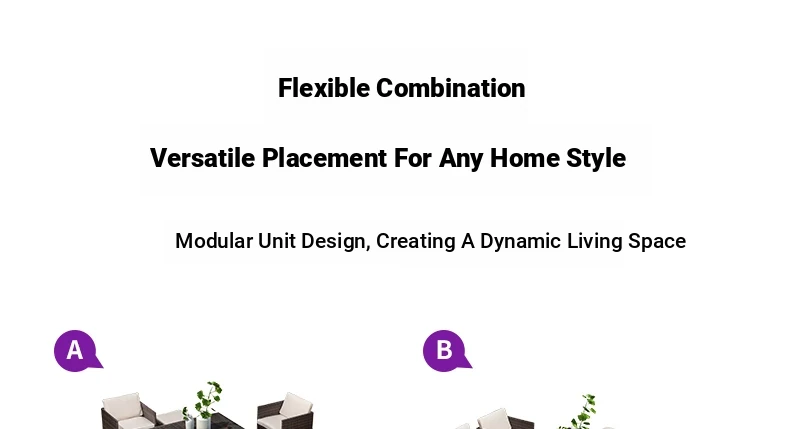 Flexible Combination

Versatile Placement For Any Home Style

Modular Unit Design, Creating A Dynamic Living Space

A

B